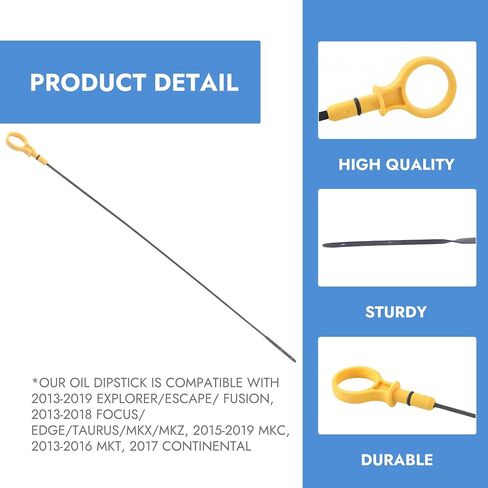 PRODUCT DETAIL

*OUR OIL DIPSTICK IS COMPATIBLE WITH 2013-2019 EXPLORER/ESCAPE/ FUSION, 2013-2018 FOCUS/ EDGE/TAURUS/MKX/MKZ, 2015-2019 MKC, 2013-2016 MKT, 2017 CONTINENTAL

HIGH QUALITY

STURDY

DURABLE